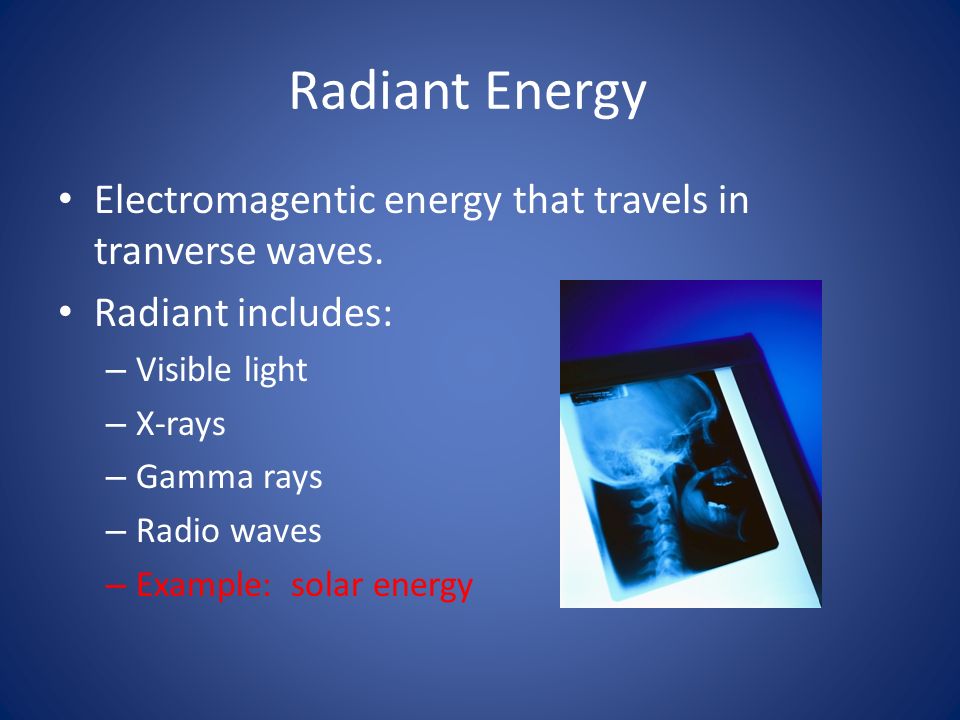 Radiant Energy

• Electromagentic energy that travels in tranverse waves.

• Radiant includes:
– Visible light
– X-rays
– Gamma rays
– Radio waves
– Example: solar energy